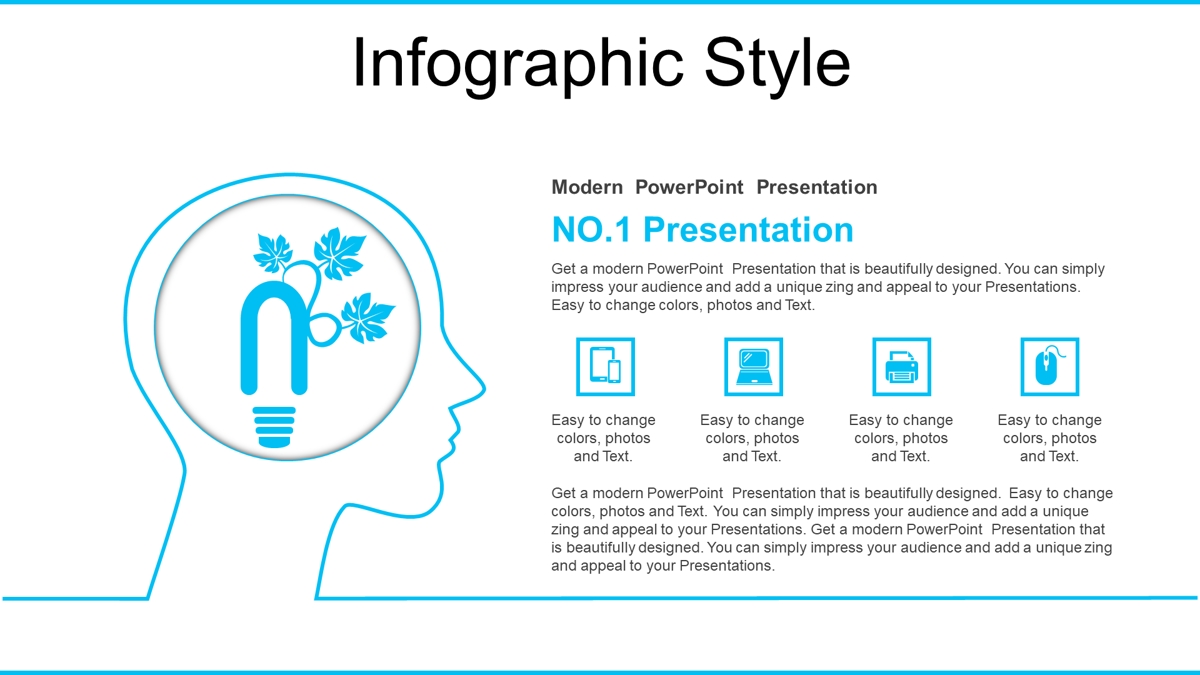 Infographic Style

Modern PowerPoint Presentation

NO.1 Presentation

Get a modern PowerPoint Presentation that is beautifully designed. You can simply impress your audience and add a unique zing and appeal to your Presentations. Easy to change colors, photos and Text.

Easy to change colors, photos and Text.

Easy to change colors, photos and Text.

Easy to change colors, photos and Text.

Easy to change colors, photos and Text.

Get a modern PowerPoint Presentation that is beautifully designed. Easy to change colors, photos and Text. You can simply impress your audience and add a unique zing and appeal to your Presentations. Get a modern PowerPoint Presentation that is beautifully designed. You can simply impress your audience and add a unique zing and appeal to your Presentations.